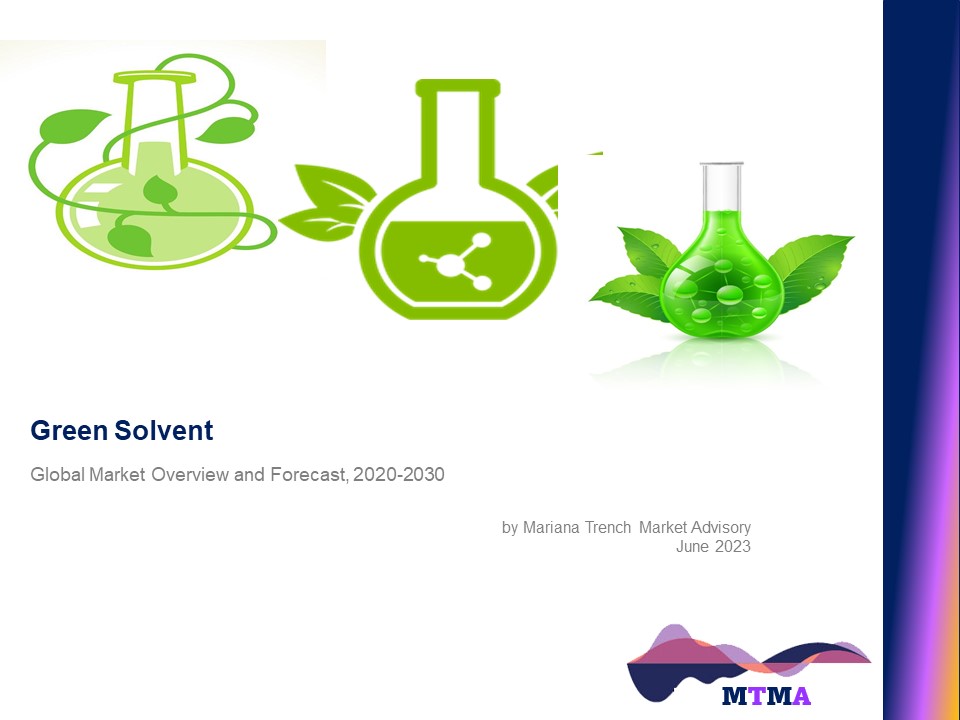 Green Solvent

Global Market Overview and Forecast, 2020-2030

by Mariana Trench Market Advisory
June 2023

MTMA